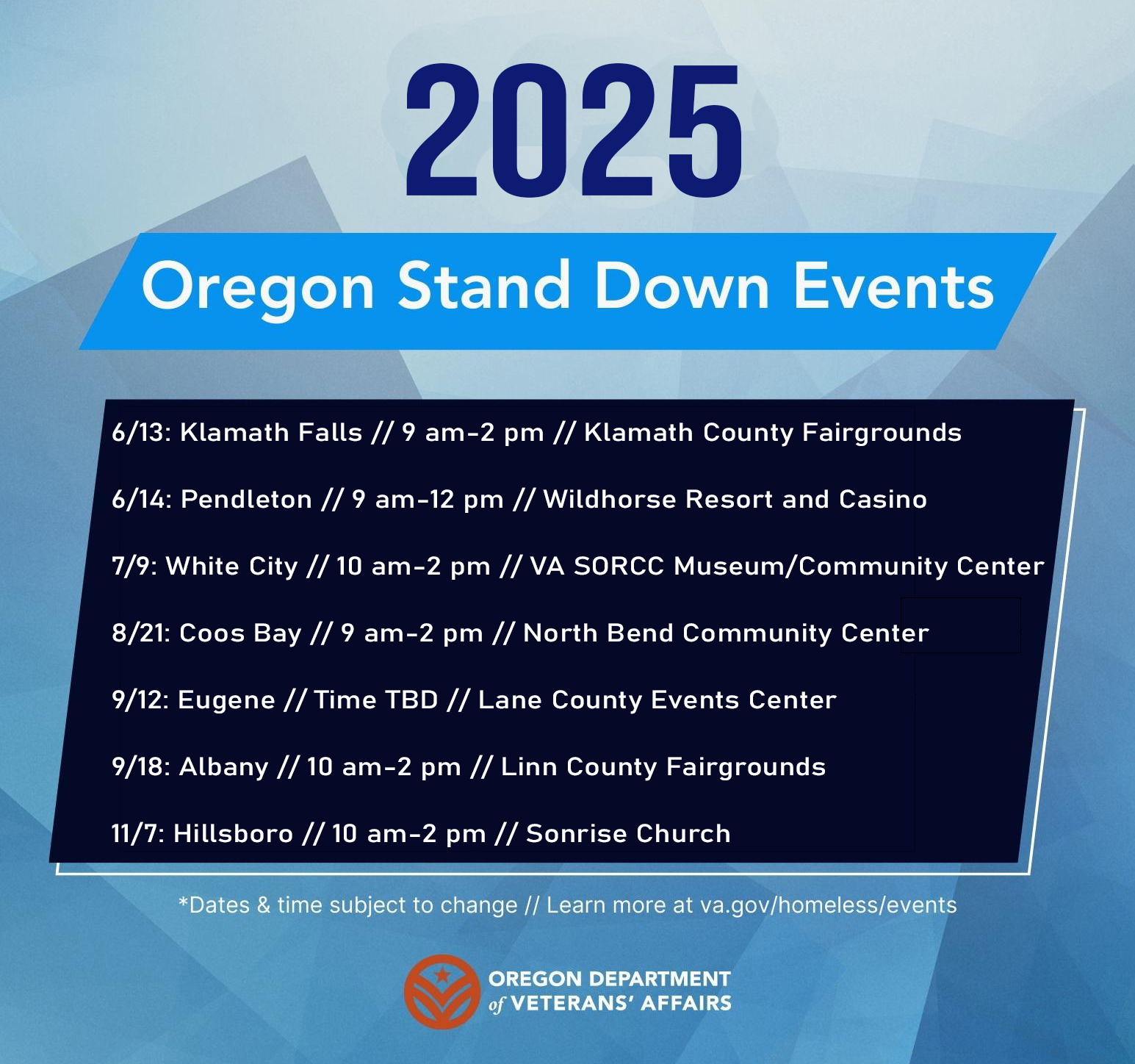 2025

Oregon Stand Down Events

6/13: Klamath Falls // 9 am-2 pm // Klamath County Fairgrounds

6/14: Pendleton // 9 am-12 pm // Wildhorse Resort and Casino

7/9: White City // 10 am-2 pm // VA SORCC Museum/Community Center

8/21: Coos Bay // 9 am-2 pm // North Bend Community Center

9/12: Eugene // Time TBD // Lane County Events Center

9/18: Albany // 10 am-2 pm // Linn County Fairgrounds

11/7: Hillsboro // 10 am-2 pm // Sonrise Church

*Dates & time subject to change // Learn more at va.gov/homeless/events

OREGON DEPARTMENT of VETERANS' AFFAIRS